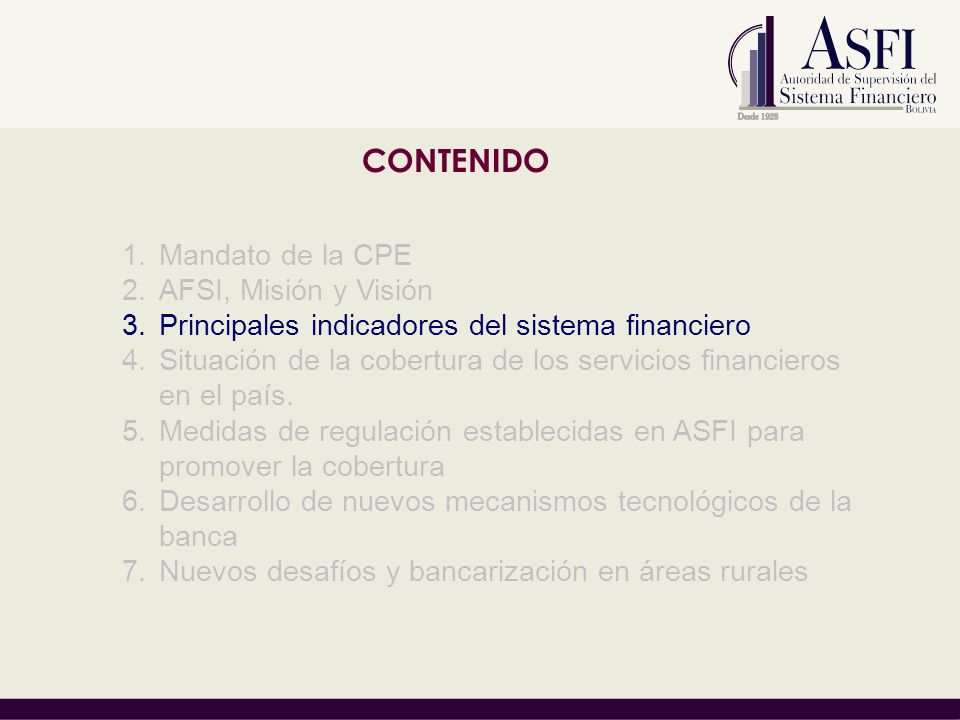 ASFI
Autoridad de Supervisión del
Sistema Financiero
BOLIVIA
Desde 1928

CONTENIDO

1. Mandato de la CPE
2. AFSI, Misión y Visión
3. Principales indicadores del sistema financiero
4. Situación de la cobertura de los servicios financieros en el país.
5. Medidas de regulación establecidas en ASFI para promover la cobertura
6. Desarrollo de nuevos mecanismos tecnológicos de la banca
7. Nuevos desafíos y bancarización en áreas rurales